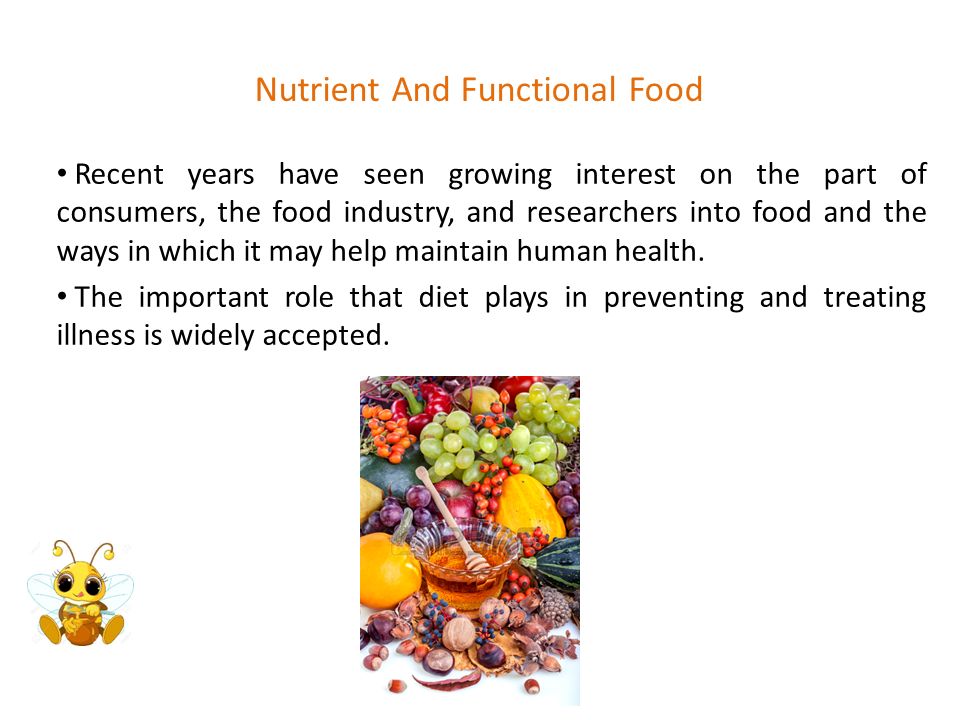 Nutrient And Functional Food

• Recent years have seen growing interest on the part of consumers, the food industry, and researchers into food and the ways in which it may help maintain human health.

• The important role that diet plays in preventing and treating illness is widely accepted.